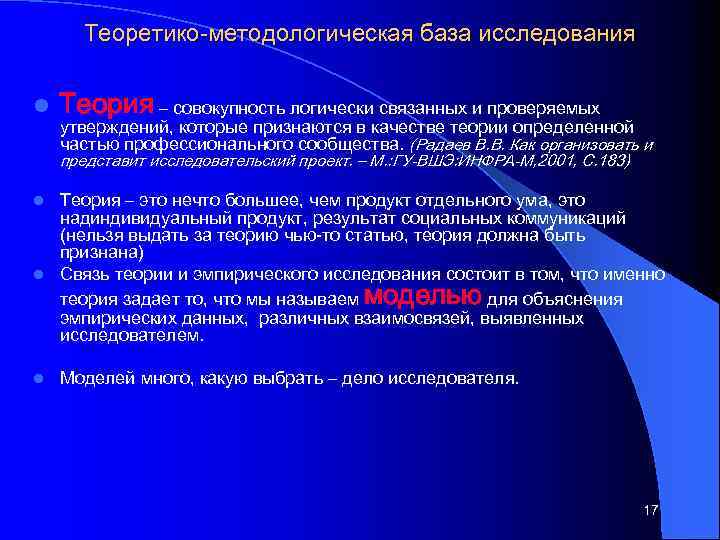 Теоретико-методологическая база исследования

Теория – совокупность логически связанных и проверяемых утверждений, которые признаются в качестве теории определенной частью профессионального сообщества. (Радаев В.В. Как организовать и представит исследовательский проект. – М.:ГУ-ВШЭ:ИНФРА-М,2001, С.183)

Теория – это нечто большее, чем продукт отдельного ума, это надиндивидуальный продукт, результат социальных коммуникаций (нельзя выдать за теорию чью-то статью, теория должна быть признана)

Связь теории и эмпирического исследования состоит в том, что именно теория задает то, что мы называем моделью для объяснения эмпирических данных, различных взаимосвязей, выявленных исследователем.

Моделей много, какую выбрать – дело исследователя.

17